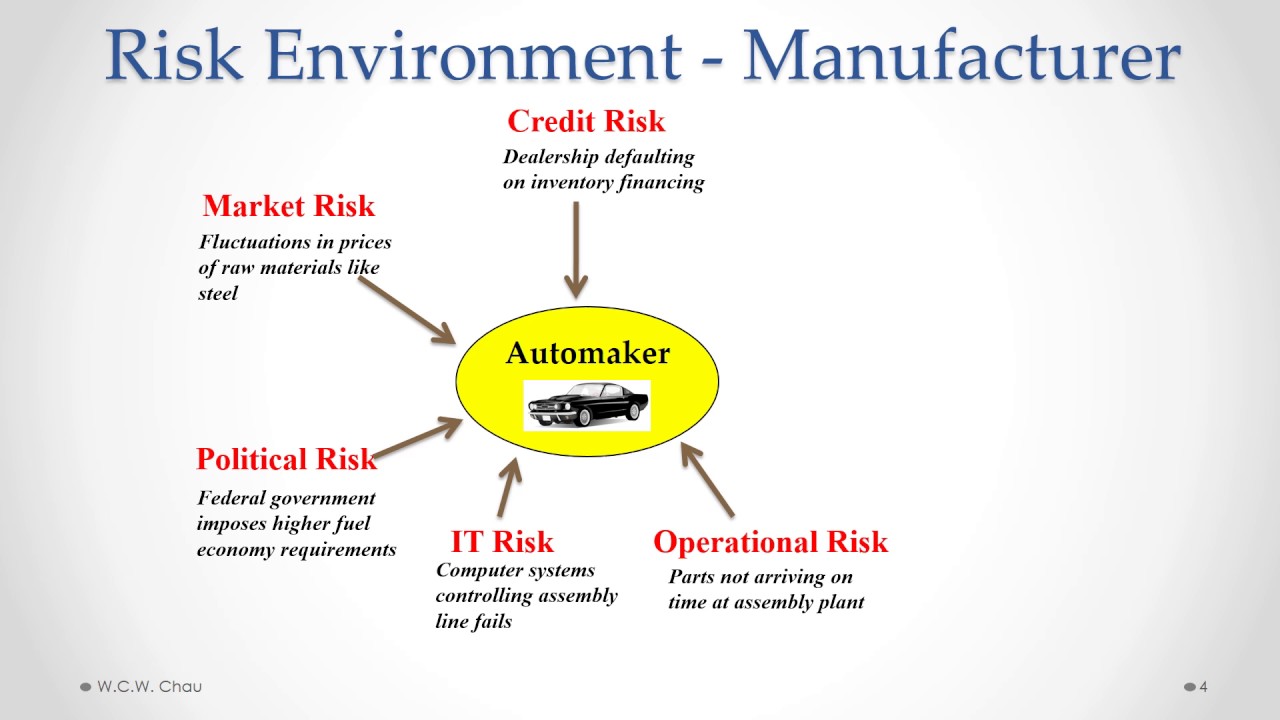 Risk Environment - Manufacturer

Credit Risk
Dealership defaulting on inventory financing

Market Risk
Fluctuations in prices of raw materials like steel

Automaker

Political Risk
Federal government imposes higher fuel economy requirements

IT Risk
Computer systems controlling assembly line fails

Operational Risk
Parts not arriving on time at assembly plant

W.C.W. Chau

4